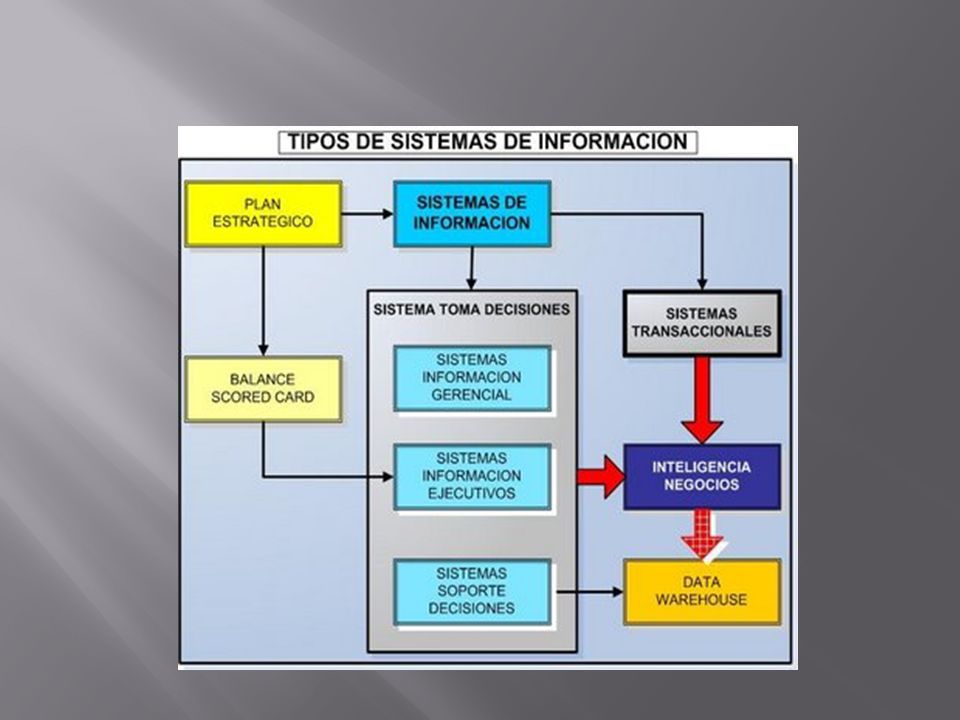 TIPOS DE SISTEMAS DE INFORMACION

PLAN ESTRATEGICO

SISTEMAS DE INFORMACION

SISTEMA TOMA DECISIONES

SISTEMAS TRANSACCIONALES

BALANCE SCORED CARD

SISTEMAS INFORMACION GERENCIAL

SISTEMAS INFORMACION EJECUTIVOS

INTELIGENCIA NEGOCIOS

SISTEMAS SOPORTE DECISIONES

DATA WAREHOUSE